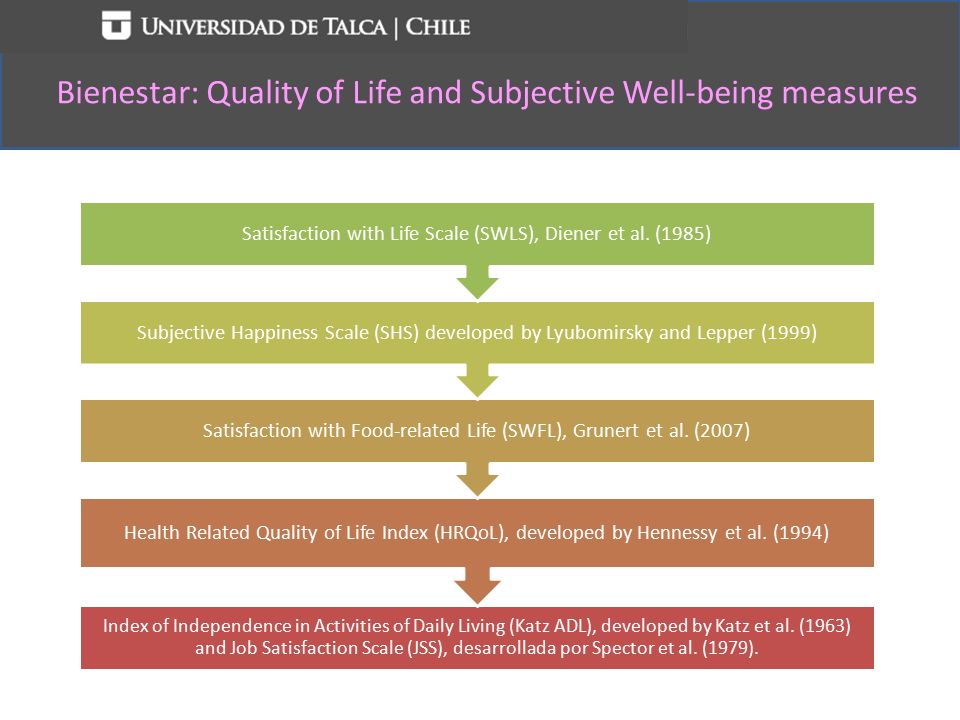 UNIVERSIDAD DE TALCA | CHILE

Bienestar: Quality of Life and Subjective Well-being measures

Satisfaction with Life Scale (SWLS), Diener et al. (1985)

Subjective Happiness Scale (SHS) developed by Lyubomirsky and Lepper (1999)

Satisfaction with Food-related Life (SWFL), Grunert et al. (2007)

Health Related Quality of Life Index (HRQoL), developed by Hennessy et al. (1994)

Index of Independence in Activities of Daily Living (Katz ADL), developed by Katz et al. (1963) and Job Satisfaction Scale (JSS), desarrollada por Spector et al. (1979).